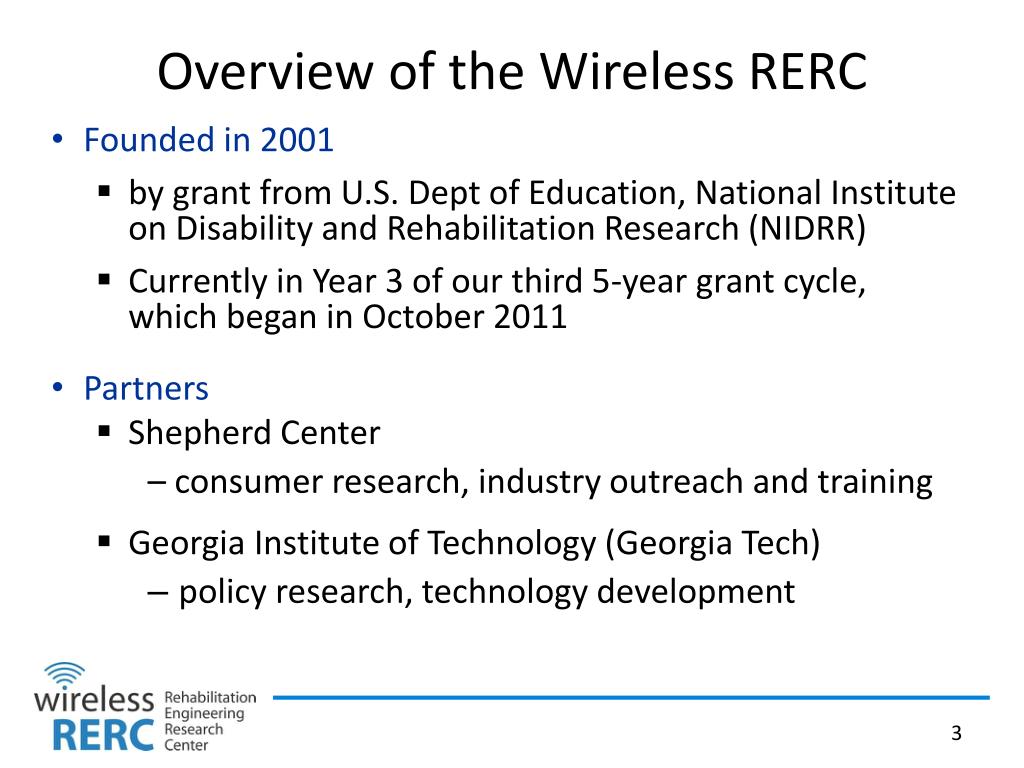 Overview of the Wireless RERC

• Founded in 2001
▪ by grant from U.S. Dept of Education, National Institute on Disability and Rehabilitation Research (NIDRR)
▪ Currently in Year 3 of our third 5-year grant cycle, which began in October 2011

• Partners
▪ Shepherd Center
– consumer research, industry outreach and training
▪ Georgia Institute of Technology (Georgia Tech)
– policy research, technology development

wireless RERC Rehabilitation Engineering Research Center

3